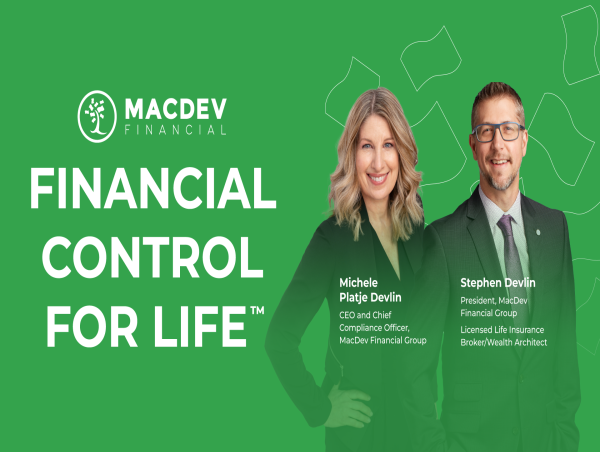 MACDEV
FINANCIAL

FINANCIAL CONTROL FOR LIFE™

Michele Platje Devlin
CEO and Chief Compliance Officer, MacDev Financial Group

Stephen Devlin
President, MacDev Financial Group
Licensed Life Insurance Broker/Wealth Architect